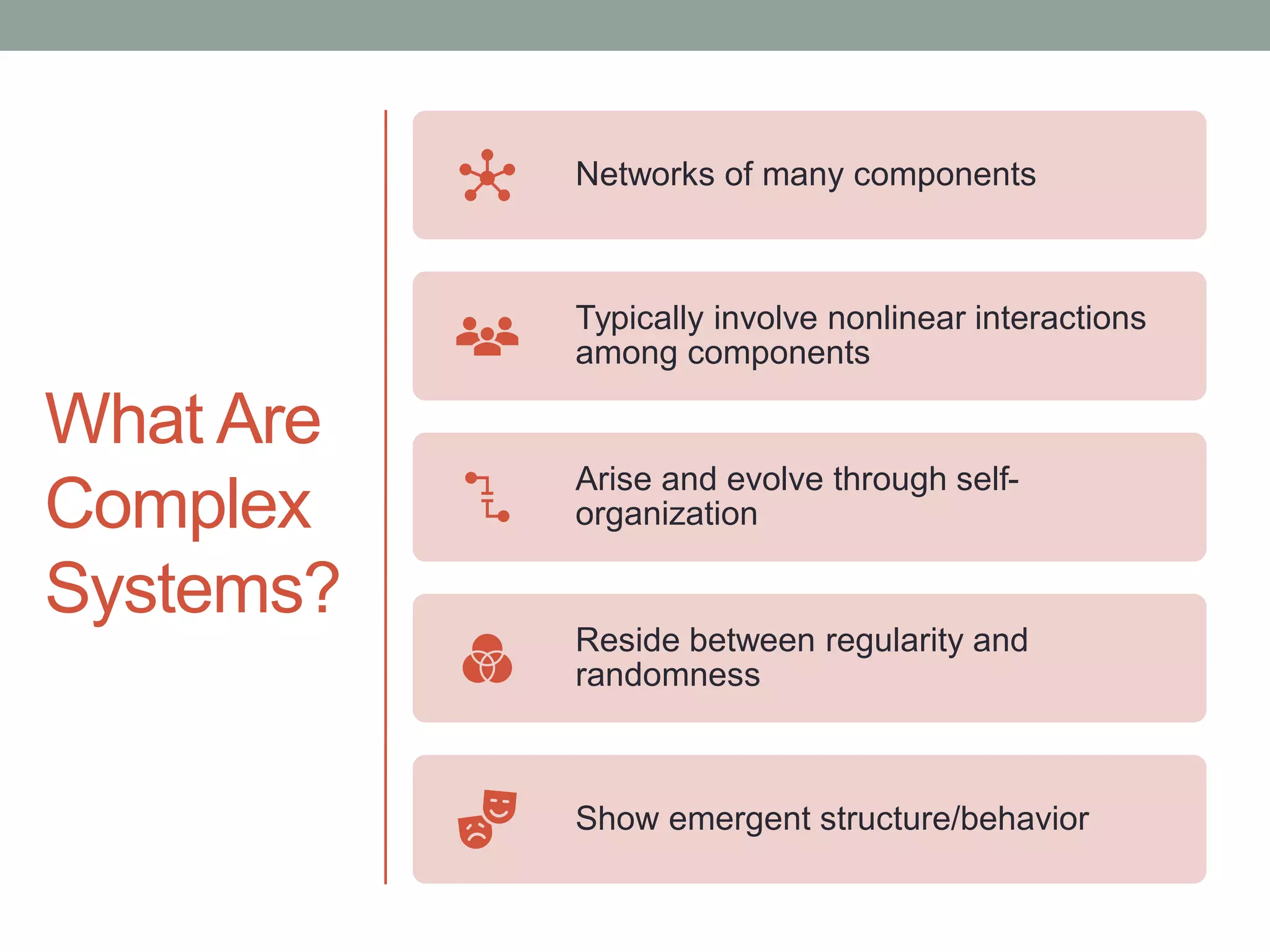 What Are Complex Systems?

Networks of many components

Typically involve nonlinear interactions among components

Arise and evolve through self-organization

Reside between regularity and randomness

Show emergent structure/behavior